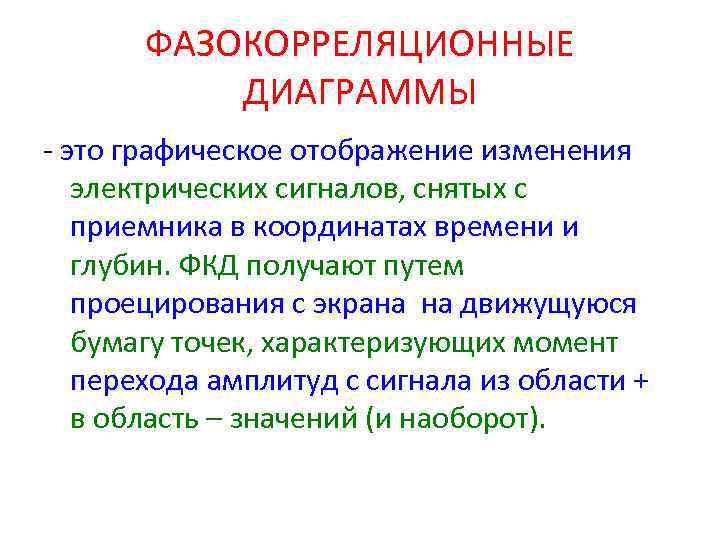 ФАЗОКОРРЕЛЯЦИОННЫЕ ДИАГРАММЫ

- это графическое отображение изменения электрических сигналов, снятых с приемника в координатах времени и глубин. ФКД получают путем проецирования с экрана на движущуюся бумагу точек, характеризующих момент перехода амплитуд с сигнала из области + в область – значений (и наоборот).